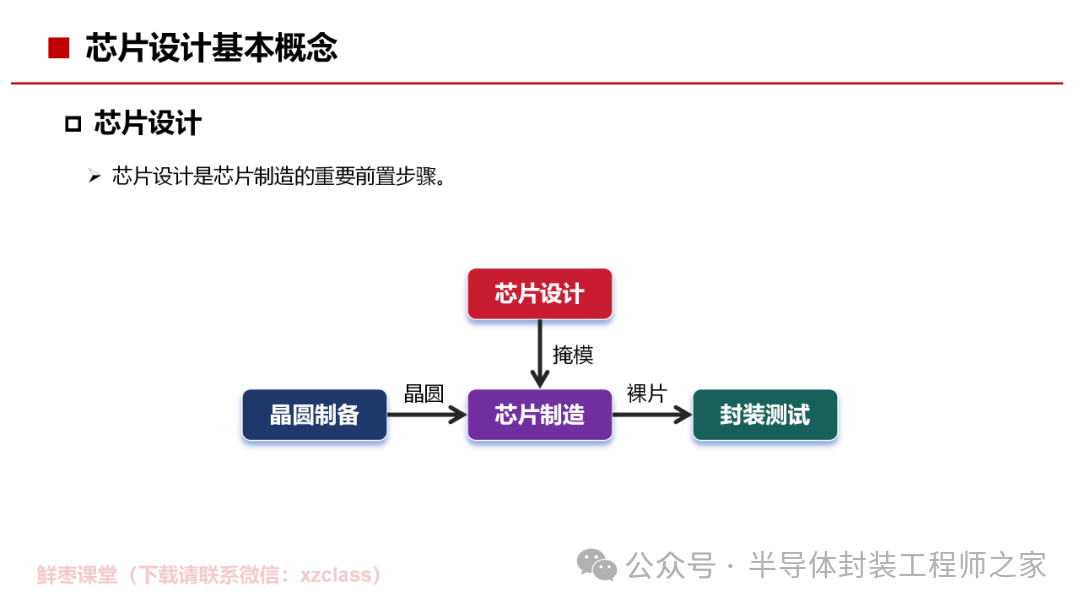 ■ 芯片设计基本概念

□ 芯片设计

➢ 芯片设计是芯片制造的重要前置步骤。

芯片设计

掩模

晶圆制备

晶圆

芯片制造

裸片

封装测试

鲜枣课堂（下载请联系微信：xzclass）

公众号 · 半导体封装工程师之家